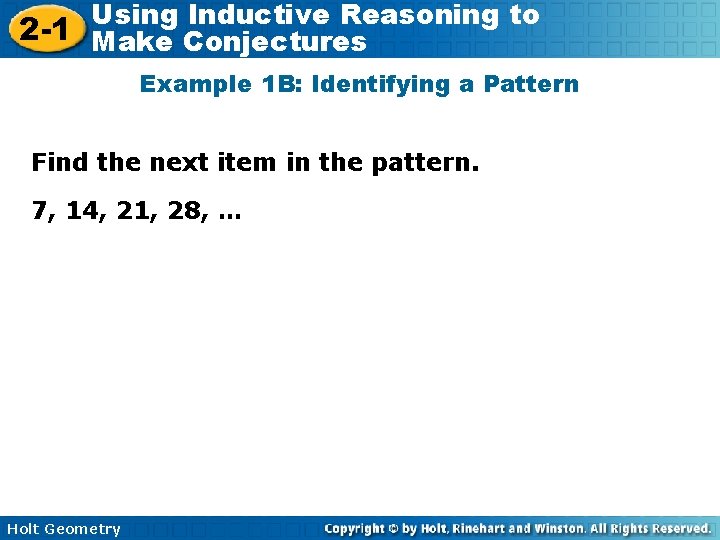 2-1 Using Inductive Reasoning to Make Conjectures

Example 1B: Identifying a Pattern

Find the next item in the pattern.

7, 14, 21, 28, …

Holt Geometry

Copyright © by Holt, Rinehart and Winston. All Rights Reserved.